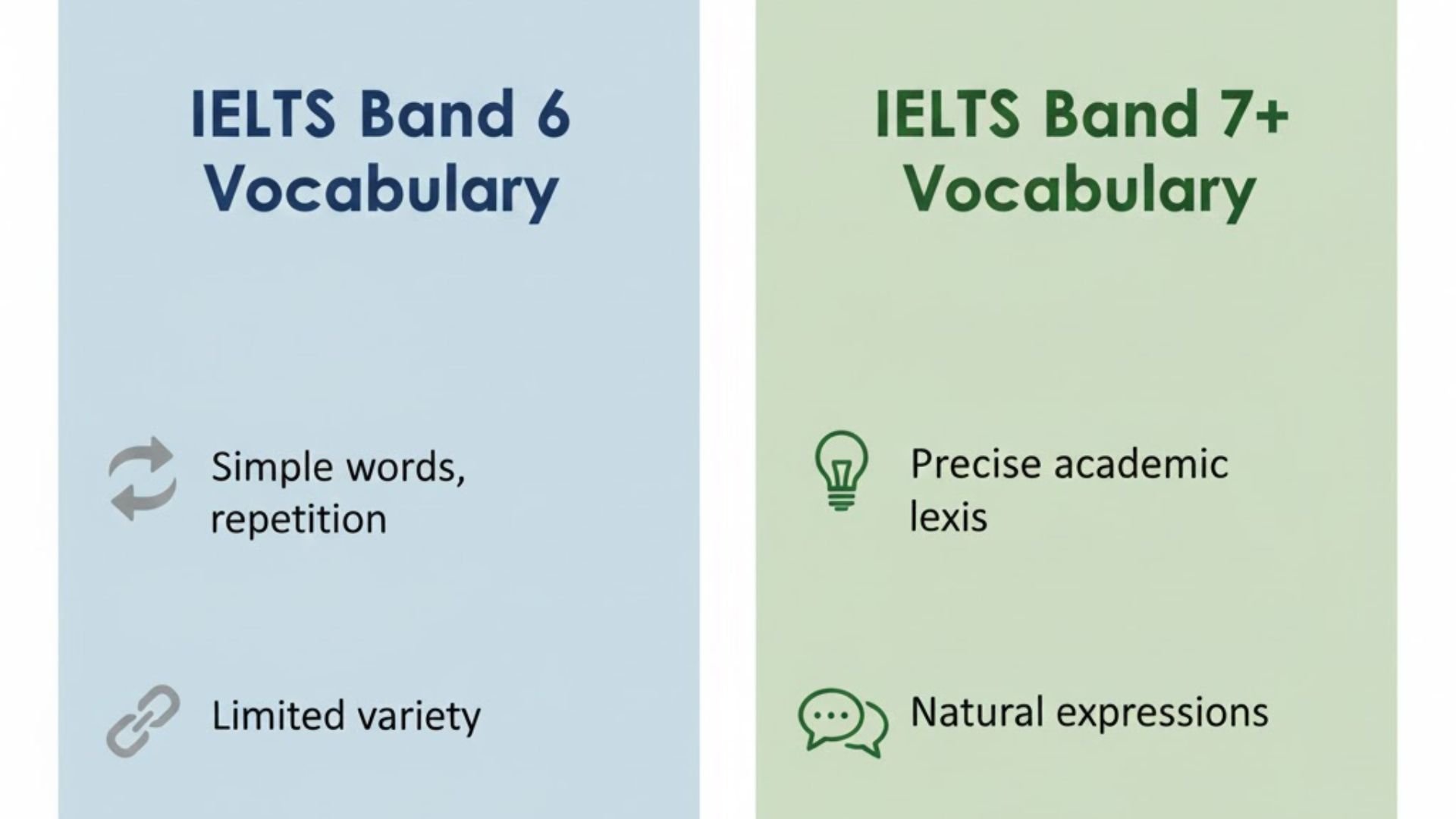 IELTS Band 6 Vocabulary

Simple words, repetition

Limited variety

IELTS Band 7+ Vocabulary

Precise academic lexis

Natural expressions